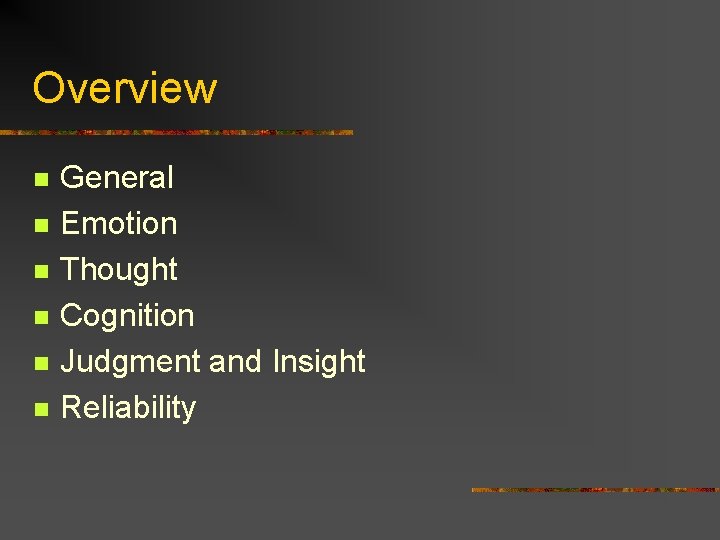 Overview

- General
- Emotion
- Thought
- Cognition
- Judgment and Insight
- Reliability